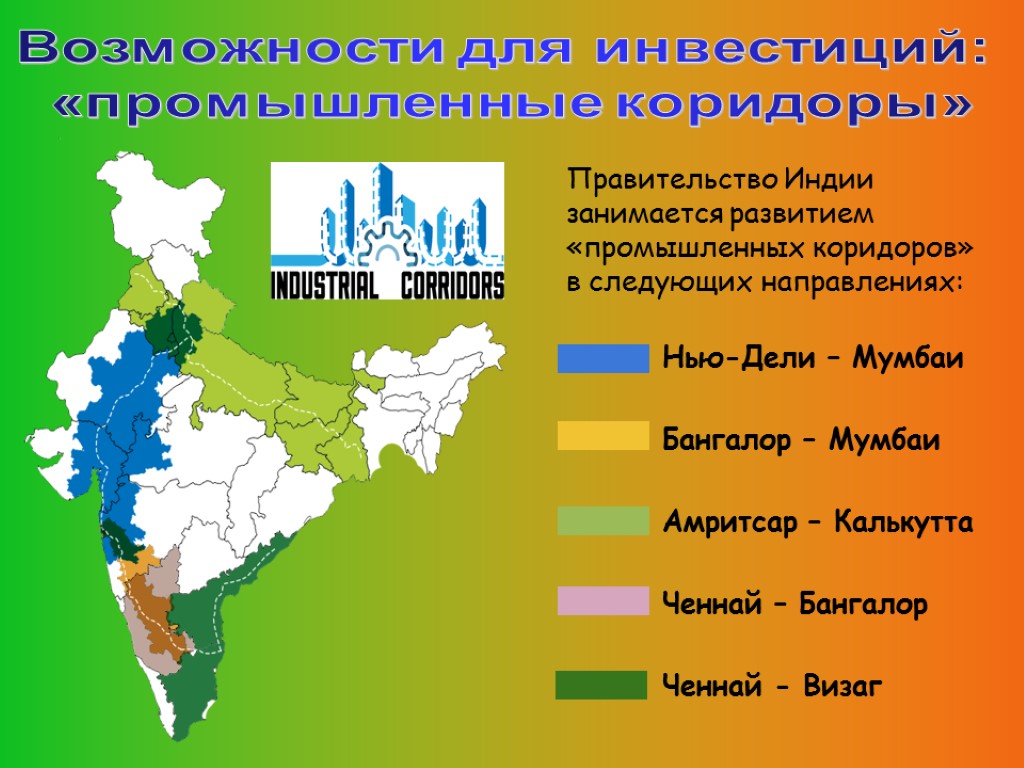 Возможности для инвестиций:
«промышленные коридоры»

INDUSTRIAL CORRIDORS

Правительство Индии занимается развитием «промышленных коридоров» в следующих направлениях:

Нью-Дели – Мумбаи

Бангалор – Мумбаи

Амритсар – Калькутта

Ченнай – Бангалор

Ченнай - Визаг